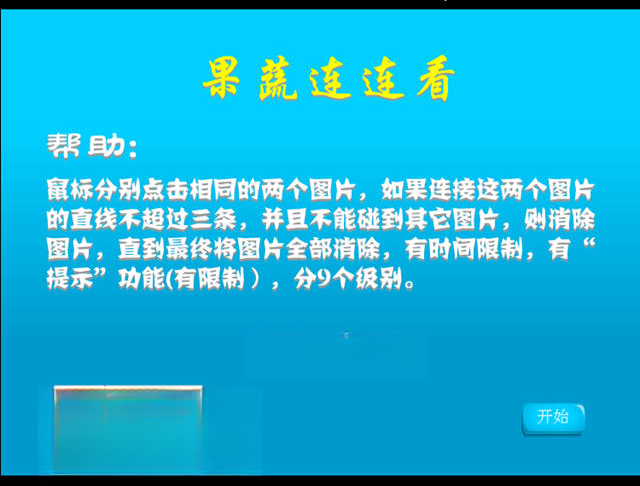 果蔬连连看

帮助：

鼠标分别点击相同的两个图片，如果连接这两个图片的直线不超过三条，并且不能碰到其它图片，则消除图片，直到最终将图片全部消除，有时间限制，有“提示”功能(有限制），分9个级别。

开始